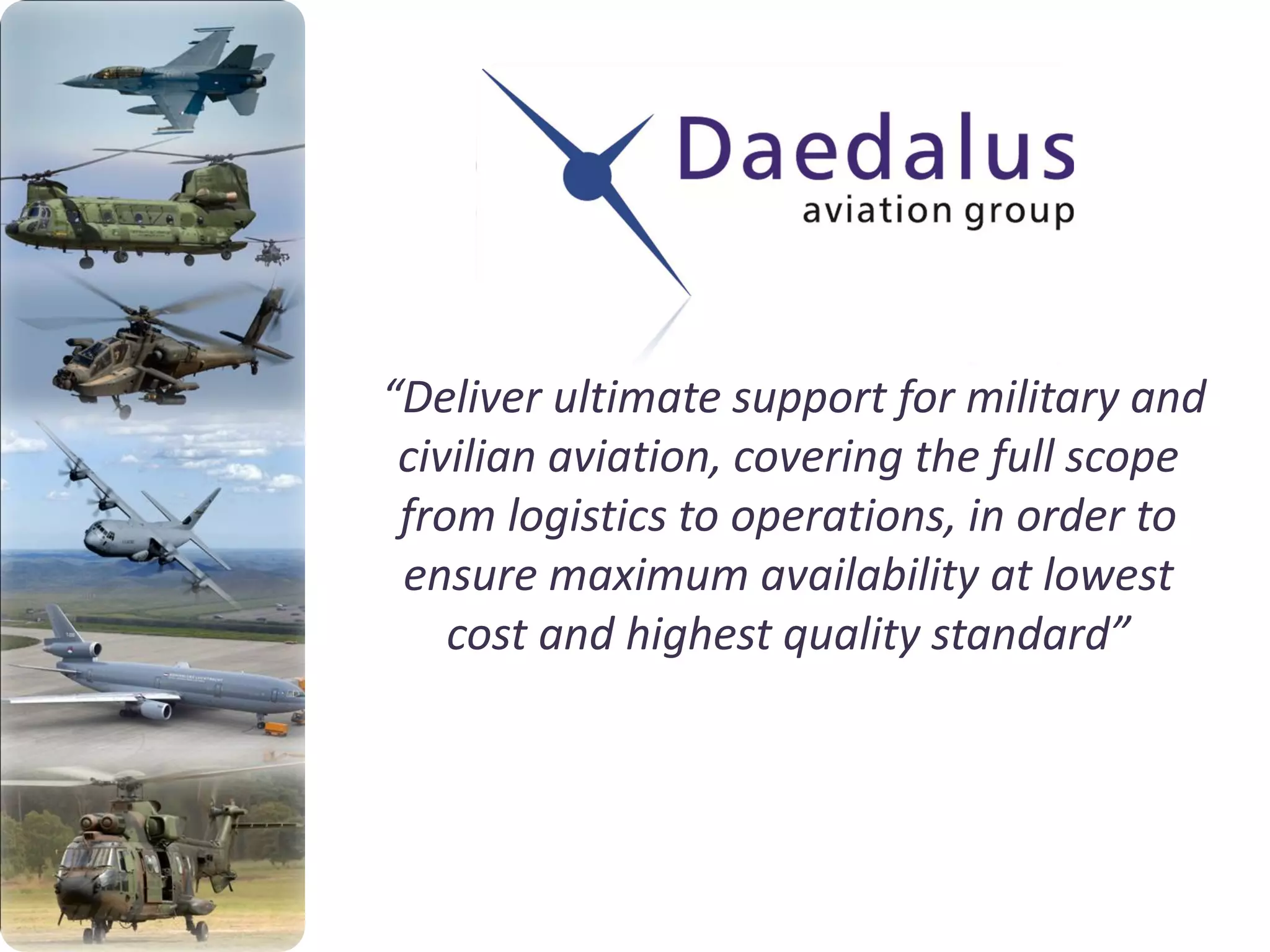 Daedalus
aviation group

“Deliver ultimate support for military and civilian aviation, covering the full scope from logistics to operations, in order to ensure maximum availability at lowest cost and highest quality standard”